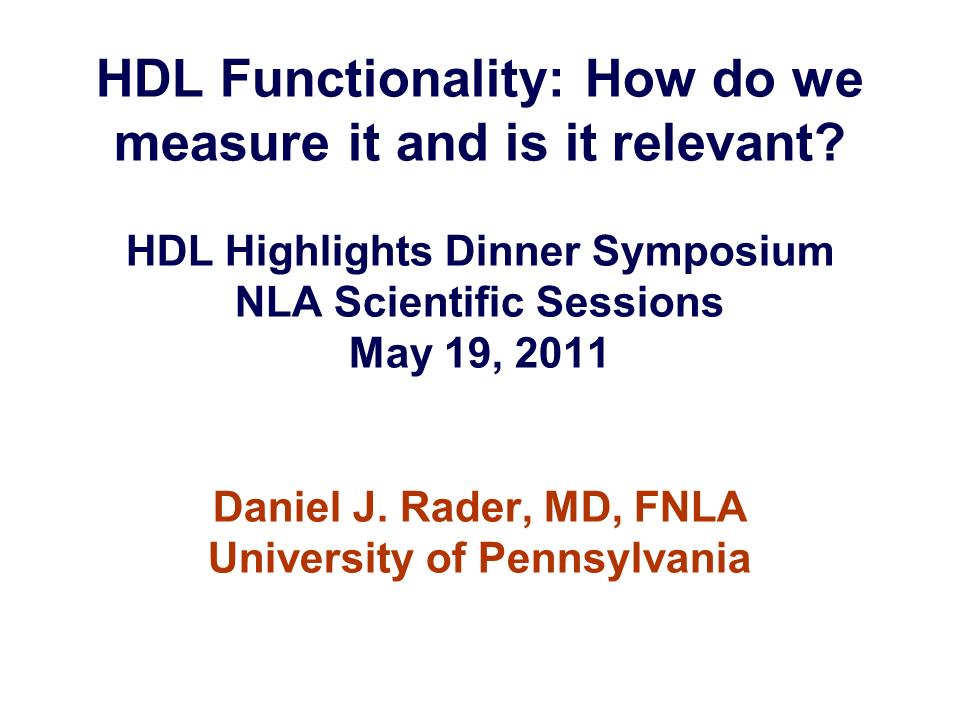 HDL Functionality: How do we measure it and is it relevant?

HDL Highlights Dinner Symposium
NLA Scientific Sessions
May 19, 2011

Daniel J. Rader, MD, FNLA
University of Pennsylvania